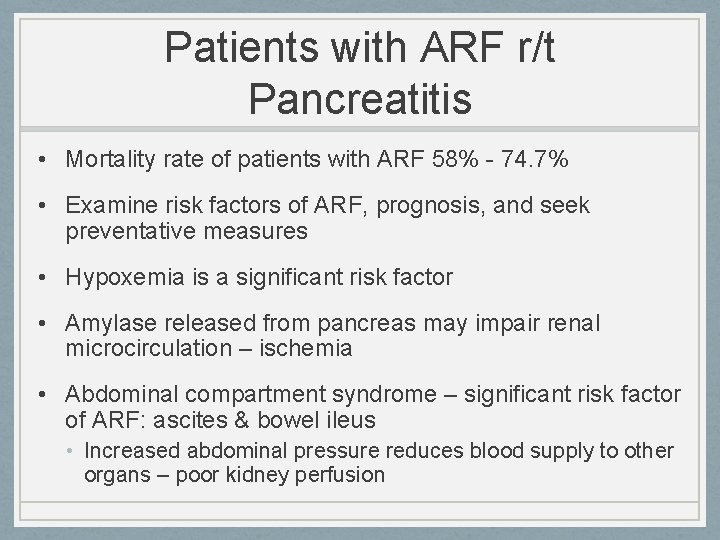 Patients with ARF r/t Pancreatitis

• Mortality rate of patients with ARF 58% - 74.7%

• Examine risk factors of ARF, prognosis, and seek preventative measures

• Hypoxemia is a significant risk factor

• Amylase released from pancreas may impair renal microcirculation – ischemia

• Abdominal compartment syndrome – significant risk factor of ARF: ascites & bowel ileus
  • Increased abdominal pressure reduces blood supply to other organs – poor kidney perfusion